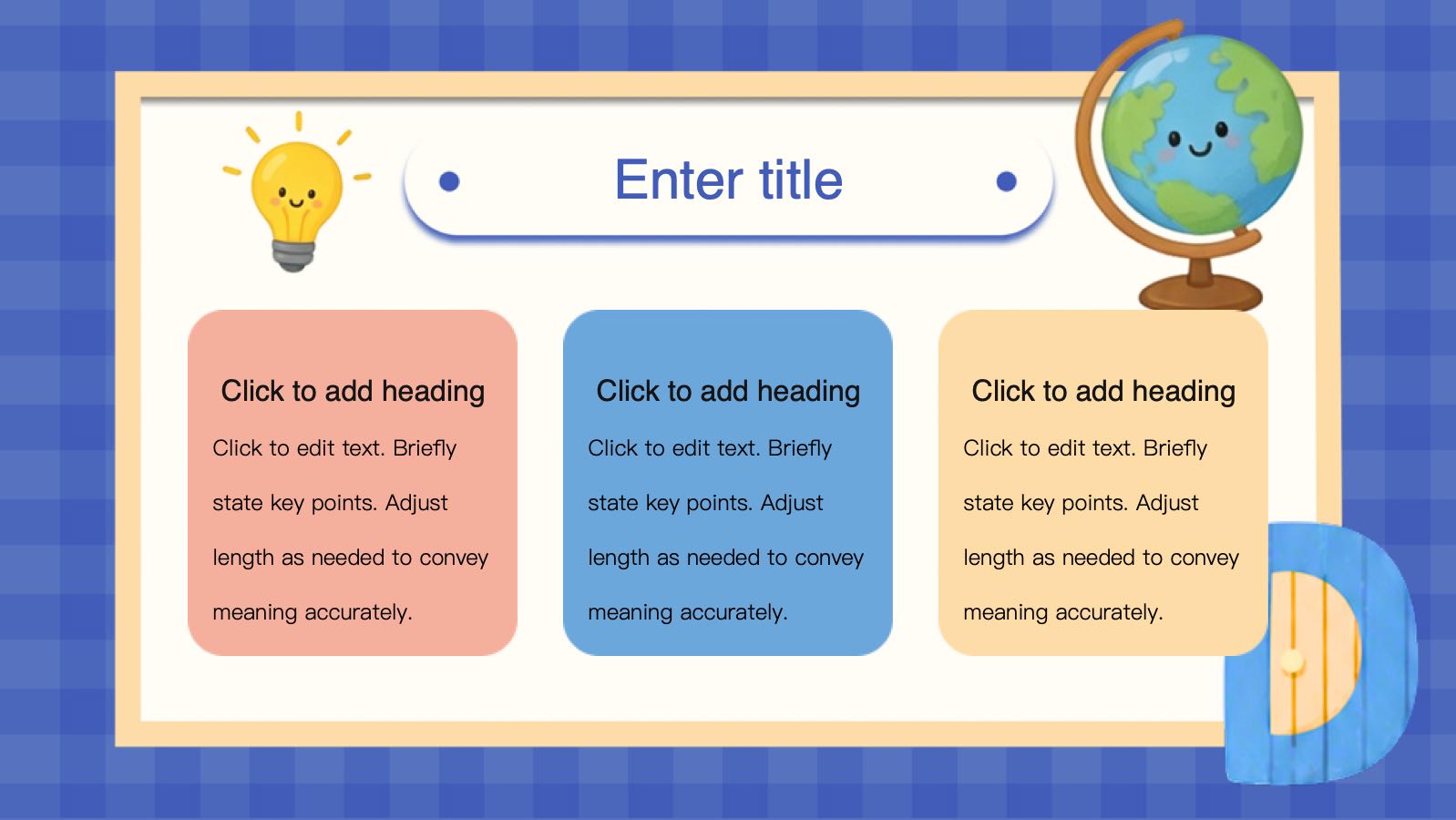 Enter title

Click to add heading

Click to edit text. Briefly state key points. Adjust length as needed to convey meaning accurately.

Click to add heading

Click to edit text. Briefly state key points. Adjust length as needed to convey meaning accurately.

Click to add heading

Click to edit text. Briefly state key points. Adjust length as needed to convey meaning accurately.